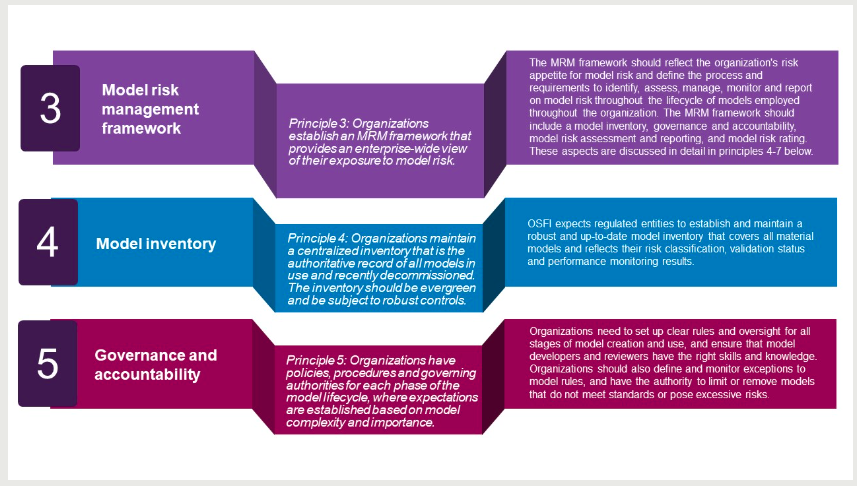 3

Model risk management framework

Principle 3: Organizations establish an MRM framework that provides an enterprise-wide view of their exposure to model risk.

The MRM framework should reflect the organization's risk appetite for model risk and define the process and requirements to identify, assess, manage, monitor and report on model risk throughout the lifecycle of models employed throughout the organization. The MRM framework should include a model inventory, governance and accountability, model risk assessment and reporting, and model risk rating. These aspects are discussed in detail in principles 4-7 below.

4

Model inventory

Principle 4: Organizations maintain a centralized inventory that is the authoritative record of all models in use and recently decommissioned. The inventory should be evergreen and be subject to robust controls.

OSFI expects regulated entities to establish and maintain a robust and up-to-date model inventory that covers all material models and reflects their risk classification, validation status and performance monitoring results.

5

Governance and accountability

Principle 5: Organizations have policies, procedures and governing authorities for each phase of the model lifecycle, where expectations are established based on model complexity and importance.

Organizations need to set up clear rules and oversight for all stages of model creation and use, and ensure that model developers and reviewers have the right skills and knowledge. Organizations should also define and monitor exceptions to model rules, and have the authority to limit or remove models that do not meet standards or pose excessive risks.